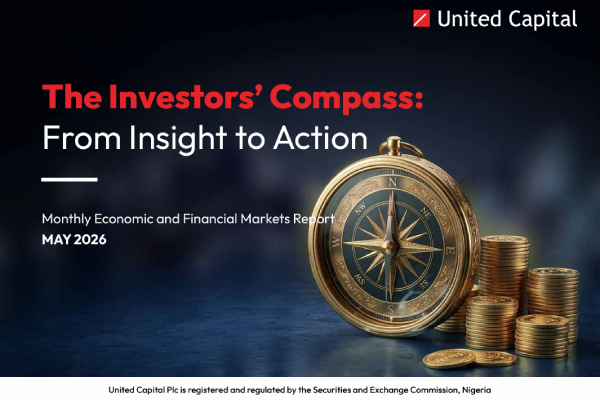 United Capital

The Investors' Compass:
From Insight to Action

Monthly Economic and Financial Markets Report
MAY 2026

N
NE
E
SE
S
SW
W
NW

United Capital Plc is registered and regulated by the Securities and Exchange Commission, Nigeria